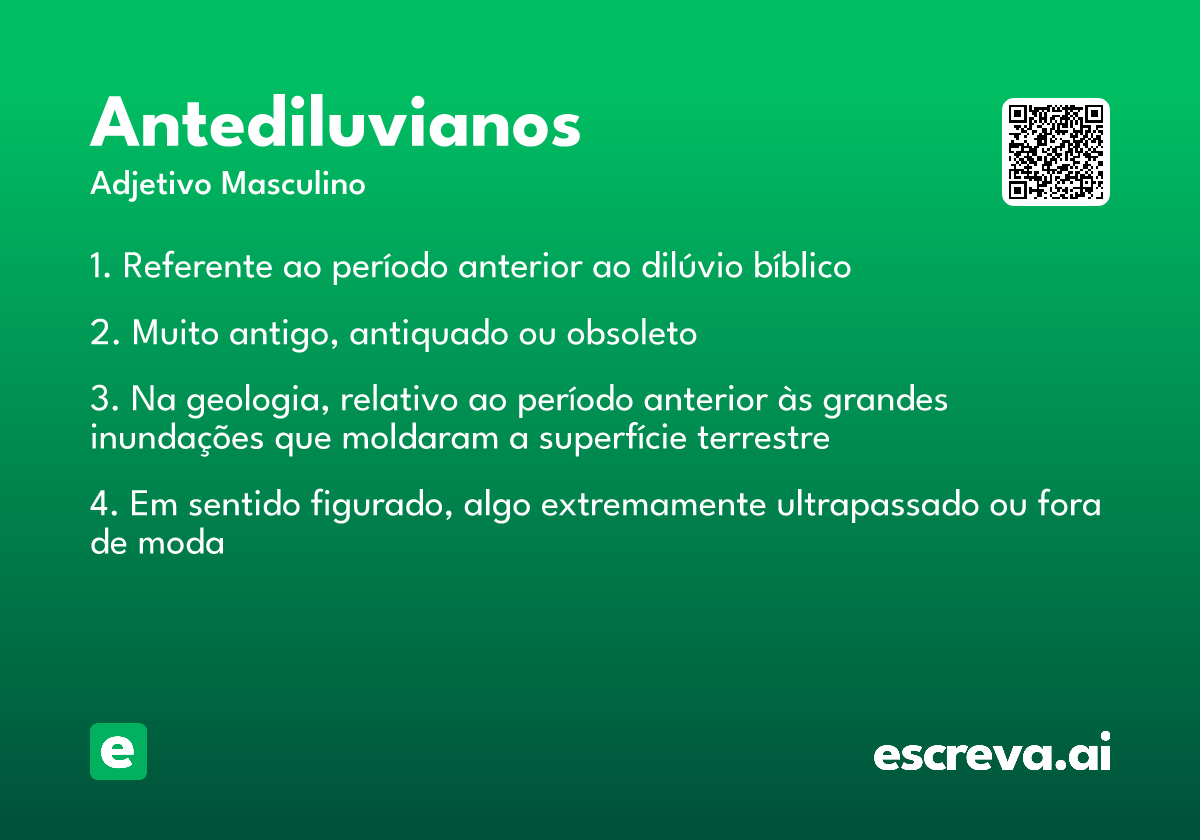 Antediluvianos
Adjetivo Masculino

1. Referente ao período anterior ao dilúvio bíblico

2. Muito antigo, antiquado ou obsoleto

3. Na geologia, relativo ao período anterior às grandes inundações que moldaram a superfície terrestre

4. Em sentido figurado, algo extremamente ultrapassado ou fora de moda

e

escreva.ai